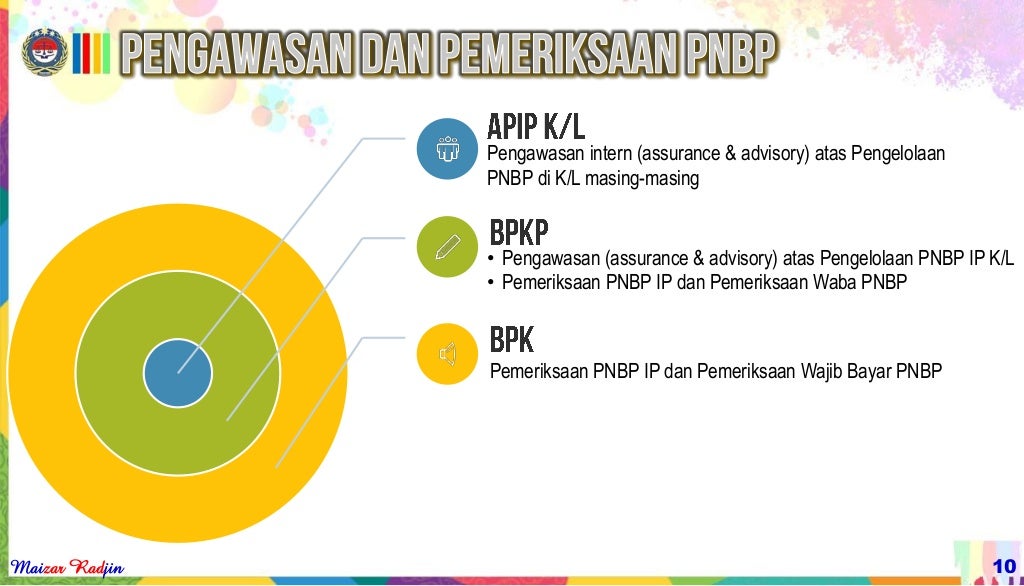 PENGAWASAN DAN PEMERIKSAAN PNBP

APIP K/L
Pengawasan intern (assurance & advisory) atas Pengelolaan PNBP di K/L masing-masing

BPKP
• Pengawasan (assurance & advisory) atas Pengelolaan PNBP IP K/L
• Pemeriksaan PNBP IP dan Pemeriksaan Waba PNBP

BPK
Pemeriksaan PNBP IP dan Pemeriksaan Wajib Bayar PNBP

Maizar Radjin

10